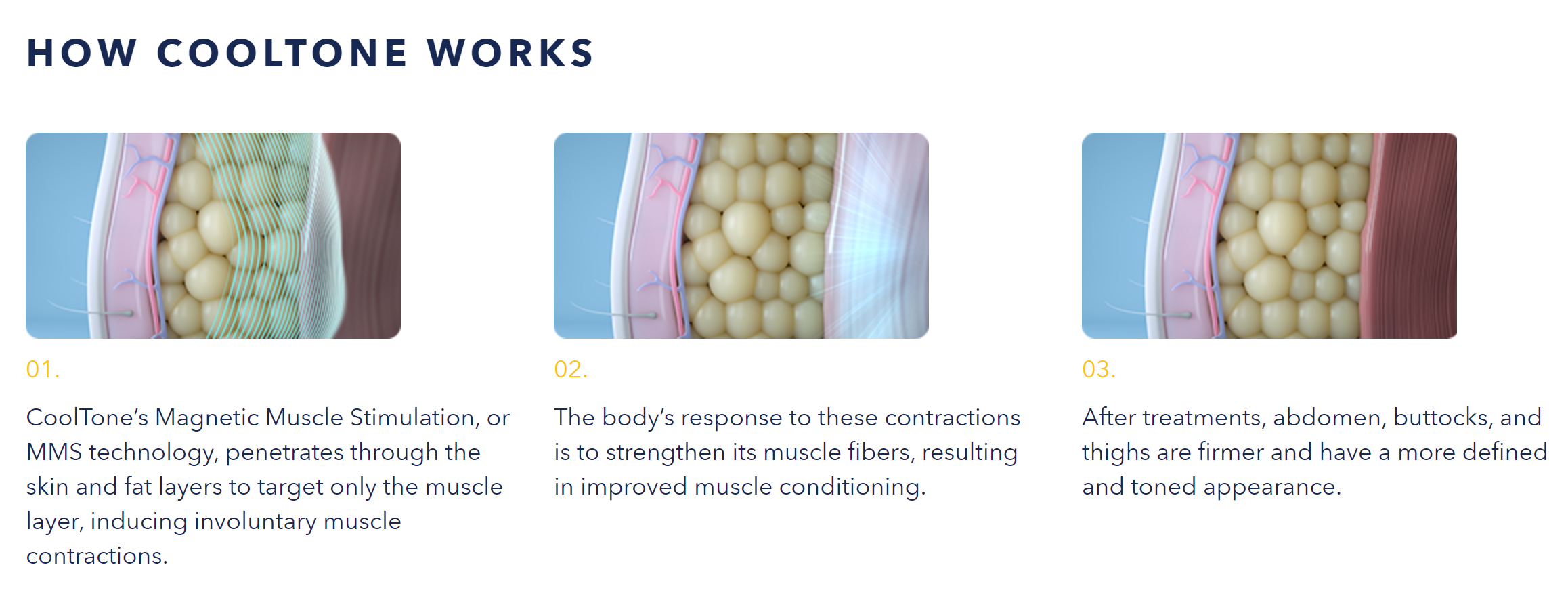 HOW COOLTONE WORKS

01.

CoolTone's Magnetic Muscle Stimulation, or MMS technology, penetrates through the skin and fat layers to target only the muscle layer, inducing involuntary muscle contractions.

02.

The body's response to these contractions is to strengthen its muscle fibers, resulting in improved muscle conditioning.

03.

After treatments, abdomen, buttocks, and thighs are firmer and have a more defined and toned appearance.